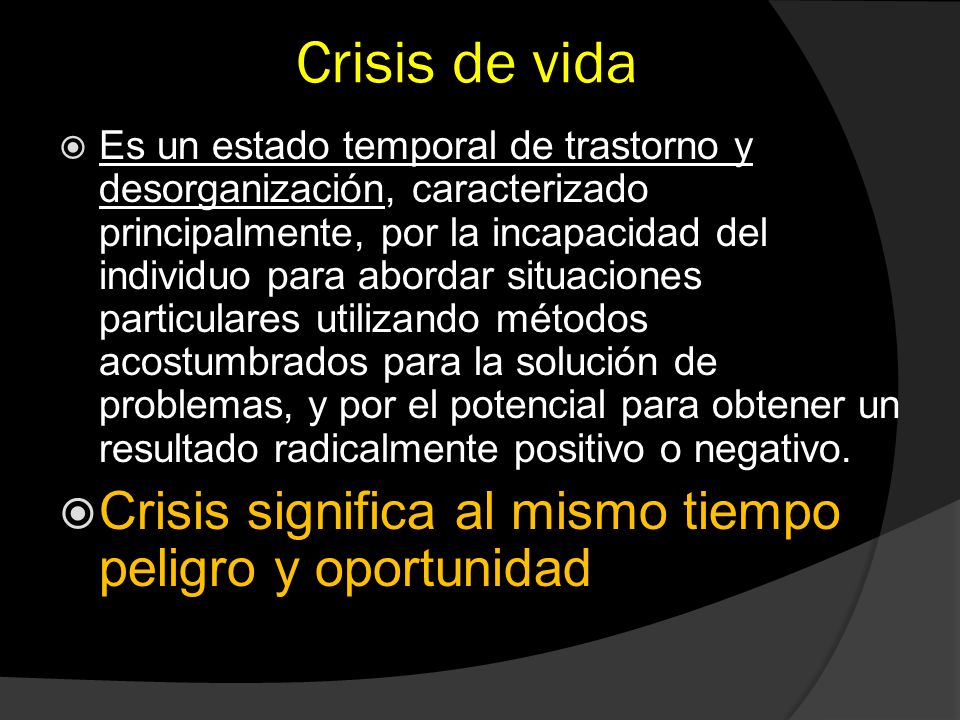 Crisis de vida

Es un estado temporal de trastorno y desorganización, caracterizado principalmente, por la incapacidad del individuo para abordar situaciones particulares utilizando métodos acostumbrados para la solución de problemas, y por el potencial para obtener un resultado radicalmente positivo o negativo.

Crisis significa al mismo tiempo peligro y oportunidad